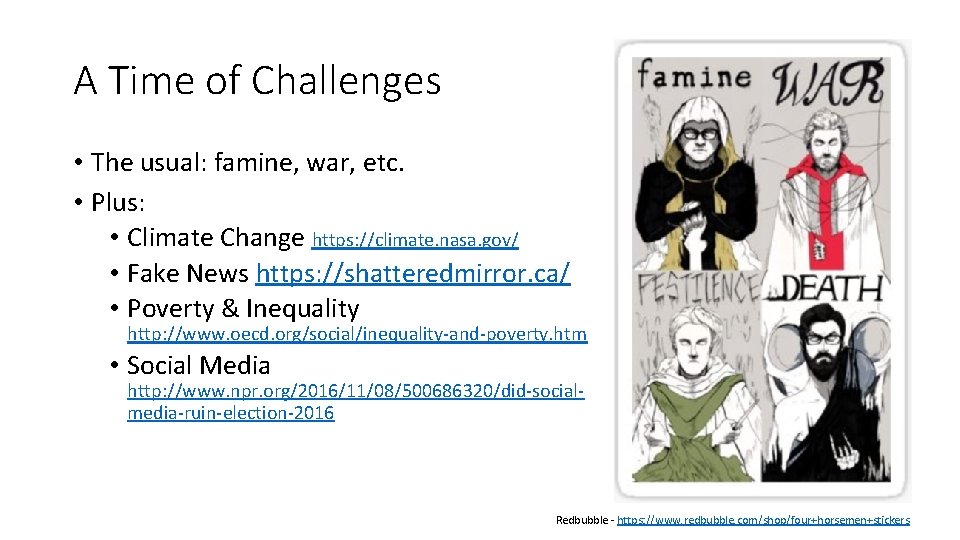 A Time of Challenges

• The usual: famine, war, etc.
• Plus:
  • Climate Change https://climate.nasa.gov/
  • Fake News https://shatteredmirror.ca/
  • Poverty & Inequality http://www.oecd.org/social/inequality-and-poverty.htm
  • Social Media http://www.npr.org/2016/11/08/500686320/did-social-media-ruin-election-2016

famine WAR
PESTILENCE DEATH

Redbubble - https://www.redbubble.com/shop/four+horsemen+stickers